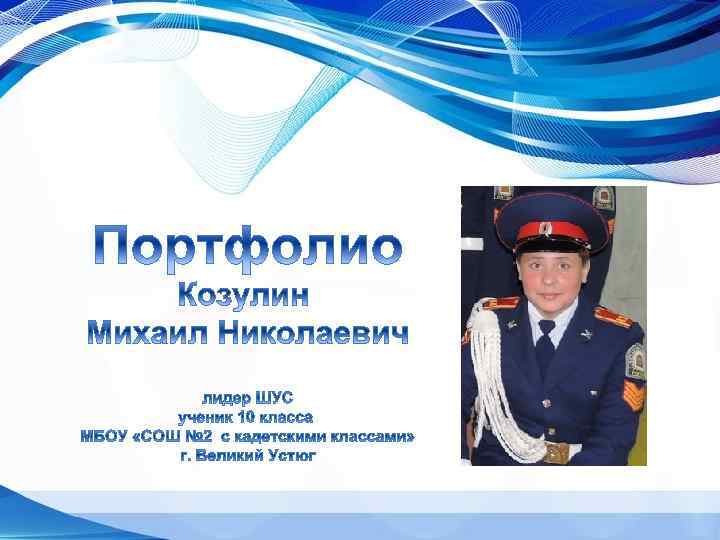 Портфолио
Козулин
Михаил Николаевич

лидер ШУС
ученик 10 класса
МБОУ «СОШ №2 с кадетскими классами»
г. Великий Устюг